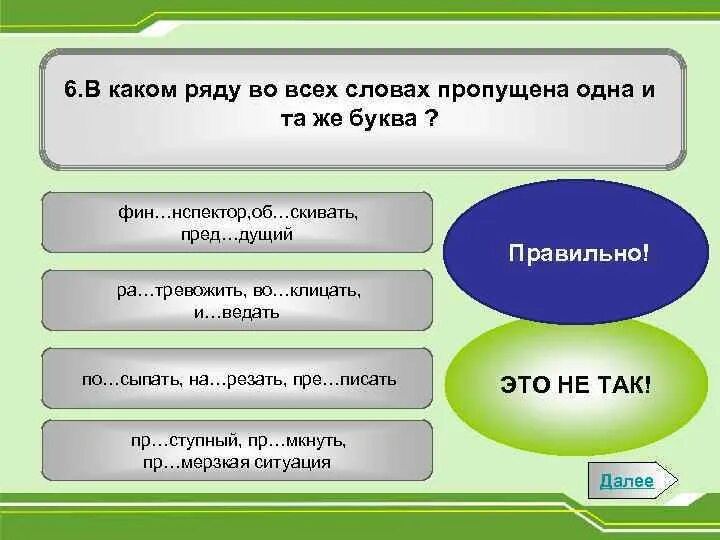 6.В каком ряду во всех словах пропущена одна и та же буква ?

фин…нспектор,об…скивать, пред…дущий

ра…тревожить, во…клицать, и…ведать

по…сыпать, на…резать, пре…писать

пр…ступный, пр…мкнуть, пр…мерзкая ситуация

Правильно!

ЭТО НЕ ТАК!

Далее